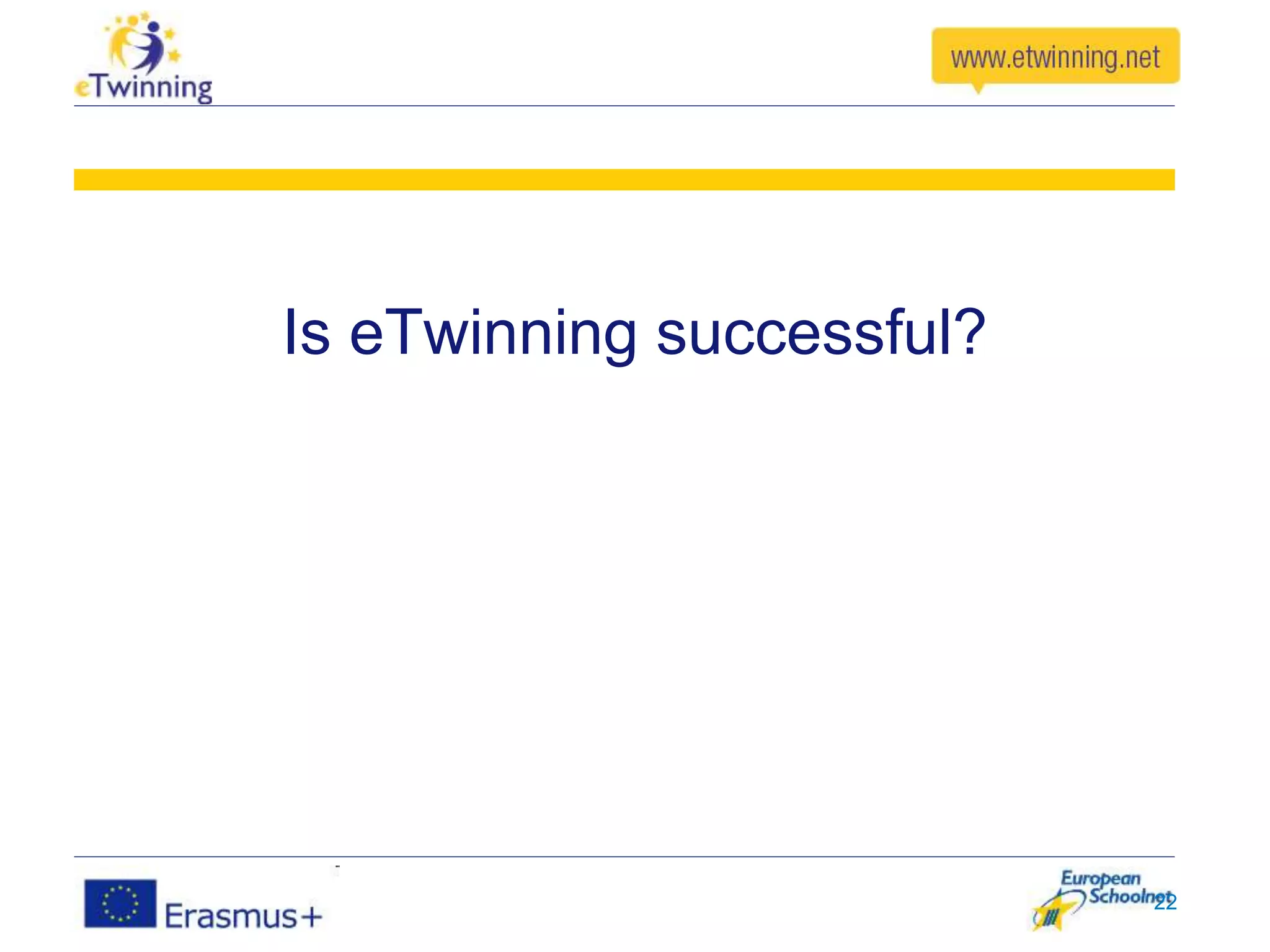 eTwinning

www.etwinning.net

Is eTwinning successful?

Erasmus+

European Schoolnet

22